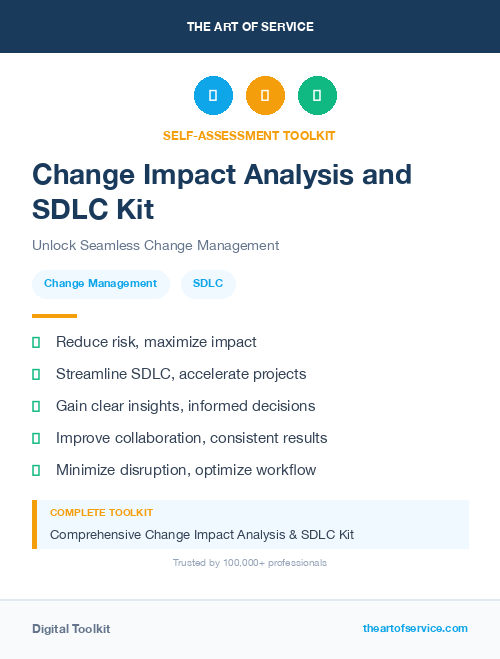 THE ART OF SERVICE

SELF-ASSESSMENT TOOLKIT

Change Impact Analysis and SDLC Kit

Unlock Seamless Change Management

Change Management

SDLC

Reduce risk, maximize impact

Streamline SDLC, accelerate projects

Gain clear insights, informed decisions

Improve collaboration, consistent results

Minimize disruption, optimize workflow

COMPLETE TOOLKIT

Comprehensive Change Impact Analysis & SDLC Kit

Trusted by 100,000+ professionals

Digital Toolkit

theartofservice.com